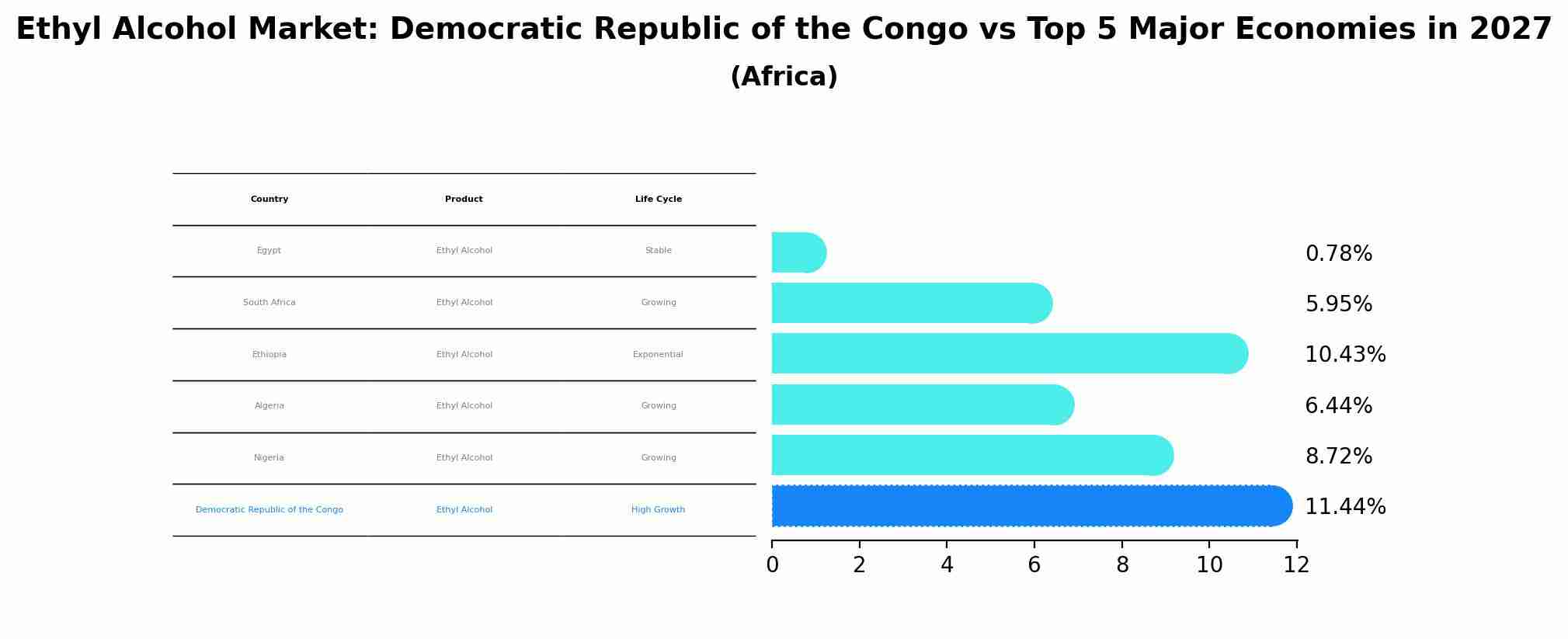 Ethyl Alcohol Market: Democratic Republic of the Congo vs Top 5 Major Economies in 2027

(Africa)

| Country | Product | Life Cycle |
|---|---|---|
| Egypt | Ethyl Alcohol | Stable |
| South Africa | Ethyl Alcohol | Growing |
| Ethiopia | Ethyl Alcohol | Exponential |
| Algeria | Ethyl Alcohol | Growing |
| Nigeria | Ethyl Alcohol | Growing |
| Democratic Republic of the Congo | Ethyl Alcohol | High Growth |

0.78%
5.95%
10.43%
6.44%
8.72%
11.44%

0 2 4 6 8 10 12